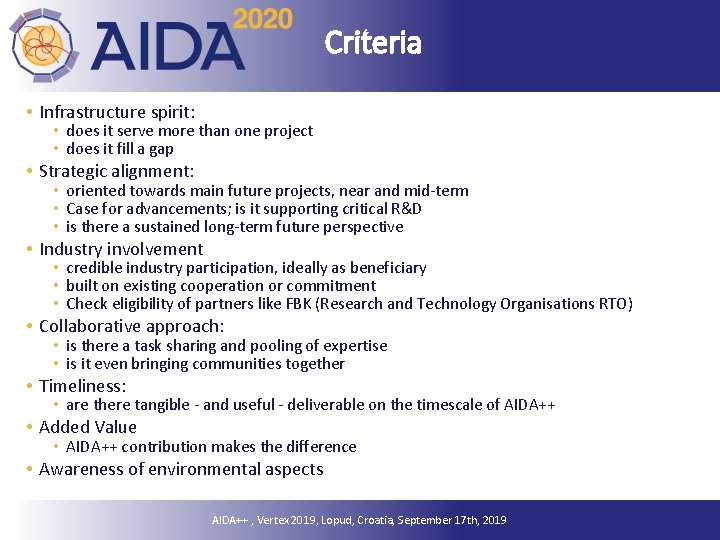 AIDA 2020

Criteria

• Infrastructure spirit:
  • does it serve more than one project
  • does it fill a gap
• Strategic alignment:
  • oriented towards main future projects, near and mid-term
  • Case for advancements; is it supporting critical R&D
  • is there a sustained long-term future perspective
• Industry involvement
  • credible industry participation, ideally as beneficiary
  • built on existing cooperation or commitment
  • Check eligibility of partners like FBK (Research and Technology Organisations RTO)
• Collaborative approach:
  • is there a task sharing and pooling of expertise
  • is it even bringing communities together
• Timeliness:
  • are there tangible - and useful - deliverable on the timescale of AIDA++
• Added Value
  • AIDA++ contribution makes the difference
• Awareness of environmental aspects

AIDA++ , Vertex 2019, Lopud, Croatia, September 17th, 2019